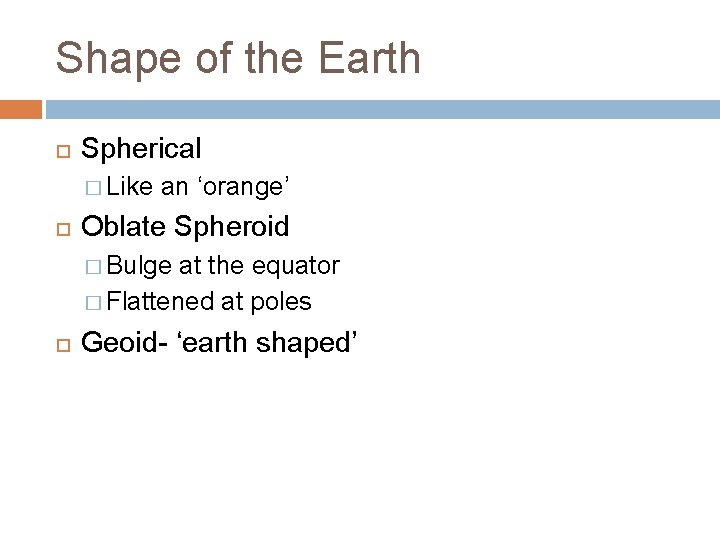 Shape of the Earth

Spherical

Like an ‘orange’

Oblate Spheroid

Bulge at the equator

Flattened at poles

Geoid- ‘earth shaped’